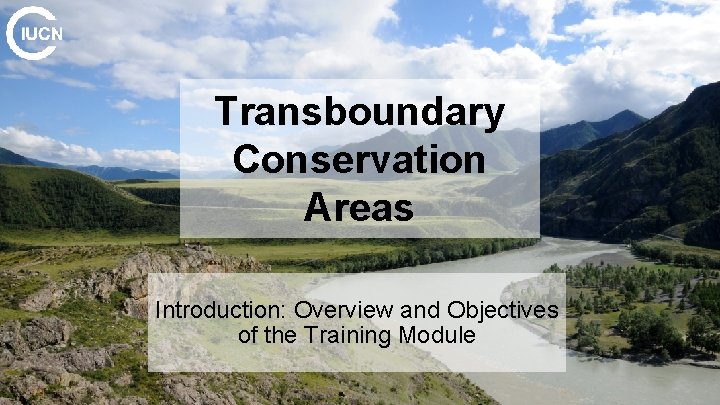 IUCN

Transboundary Conservation Areas

Introduction: Overview and Objectives of the Training Module